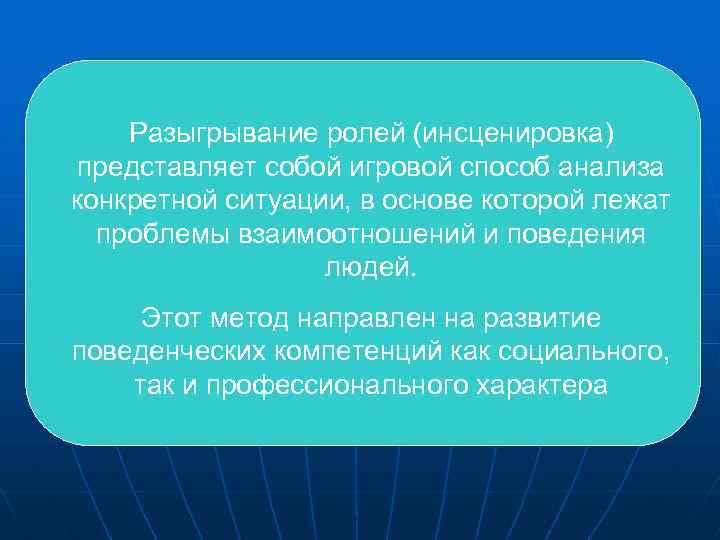 Разыгрывание ролей (инсценировка) представляет собой игровой способ анализа конкретной ситуации, в основе которой лежат проблемы взаимоотношений и поведения людей.

Этот метод направлен на развитие поведенческих компетенций как социального, так и профессионального характера